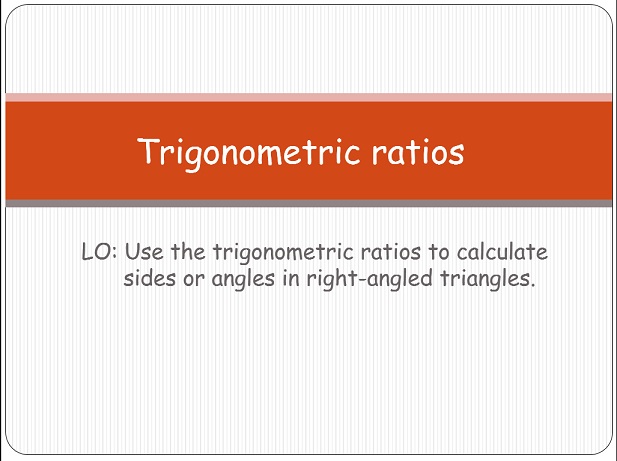 Trigonometric ratios

LO: Use the trigonometric ratios to calculate sides or angles in right-angled triangles.